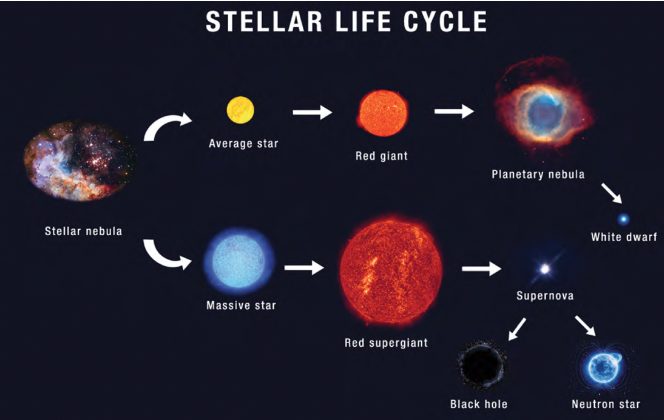 STELLAR LIFE CYCLE

Stellar nebula

Average star

Red giant

Planetary nebula

White dwarf

Massive star

Red supergiant

Supernova

Black hole

Neutron star